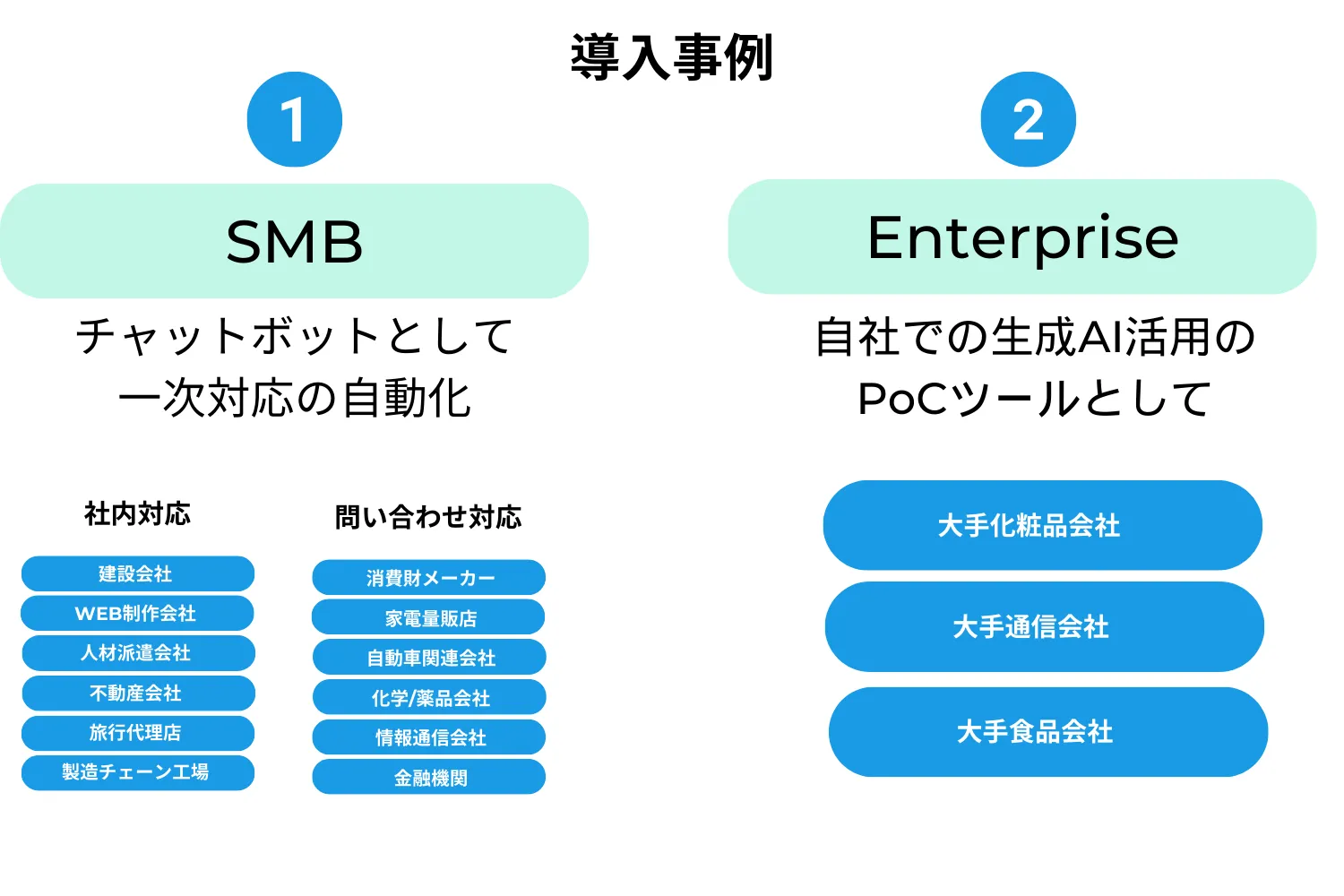 導入事例

1

SMB

チャットボットとして
一次対応の自動化

社内対応

建設会社
WEB制作会社
人材派遣会社
不動産会社
旅行代理店
製造チェーン工場

問い合わせ対応

消費財メーカー
家電量販店
自動車関連会社
化学/薬品会社
情報通信会社
金融機関

2

Enterprise

自社での生成AI活用の
PoCツールとして

大手化粧品会社
大手通信会社
大手食品会社